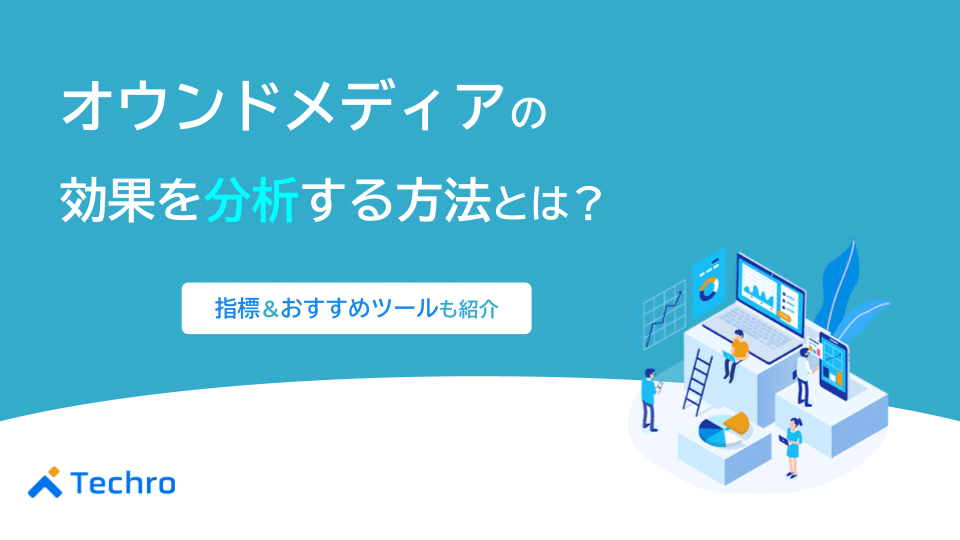 オウンドメディアの
効果を分析する方法とは？

指標＆おすすめツールも紹介

Techro